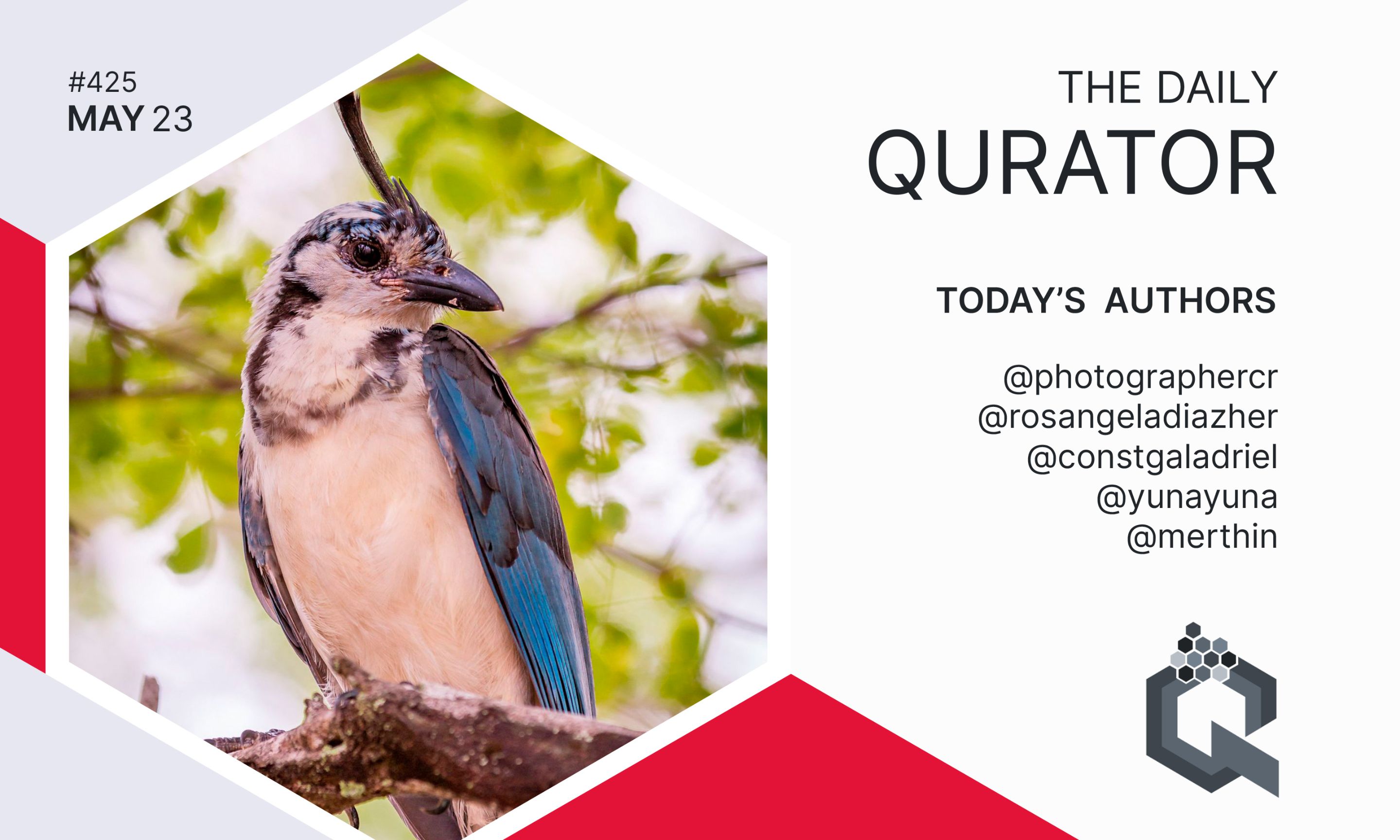 #425
MAY 23

THE DAILY
QURATOR

TODAY'S AUTHORS

@photographercr
@rosangeladiazher
@constgaladriel
@yunayuna
@merthin